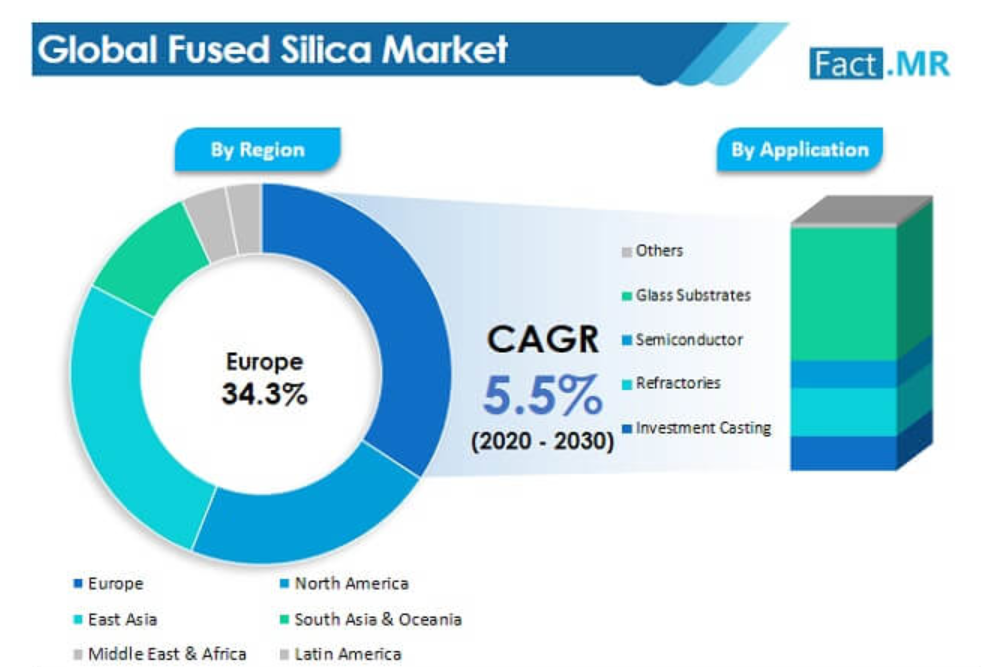 Global Fused Silica Market

Fact.MR

By Region

By Application

Europe
34.3%

CAGR
5.5%
(2020 - 2030)

Others
Glass Substrates
Semiconductor
Refractories
Investment Casting

Europe
North America
East Asia
South Asia & Oceania
Middle East & Africa
Latin America